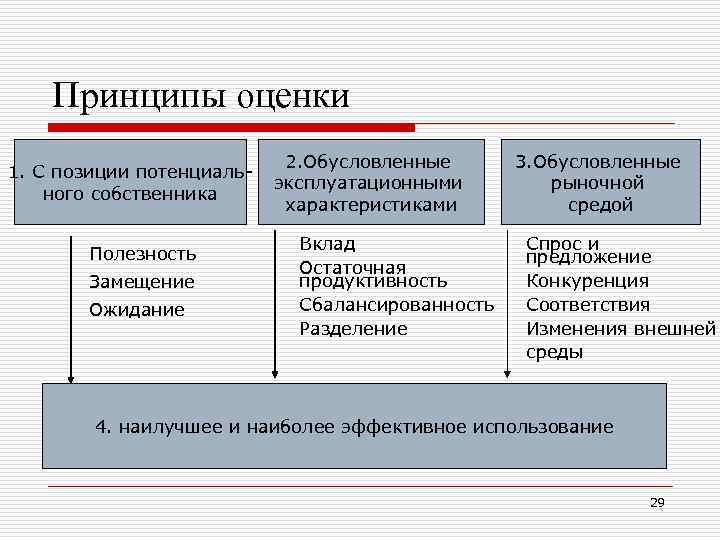 Принципы оценки

1. С позиции потенциального собственника

2.Обусловленные эксплуатационными характеристиками

3.Обусловленные рыночной средой

Полезность
Замещение
Ожидание

Вклад
Остаточная продуктивность
Сбалансированность
Разделение

Спрос и предложение
Конкуренция
Соответствия
Изменения внешней среды

4. наилучшее и наиболее эффективное использование

29